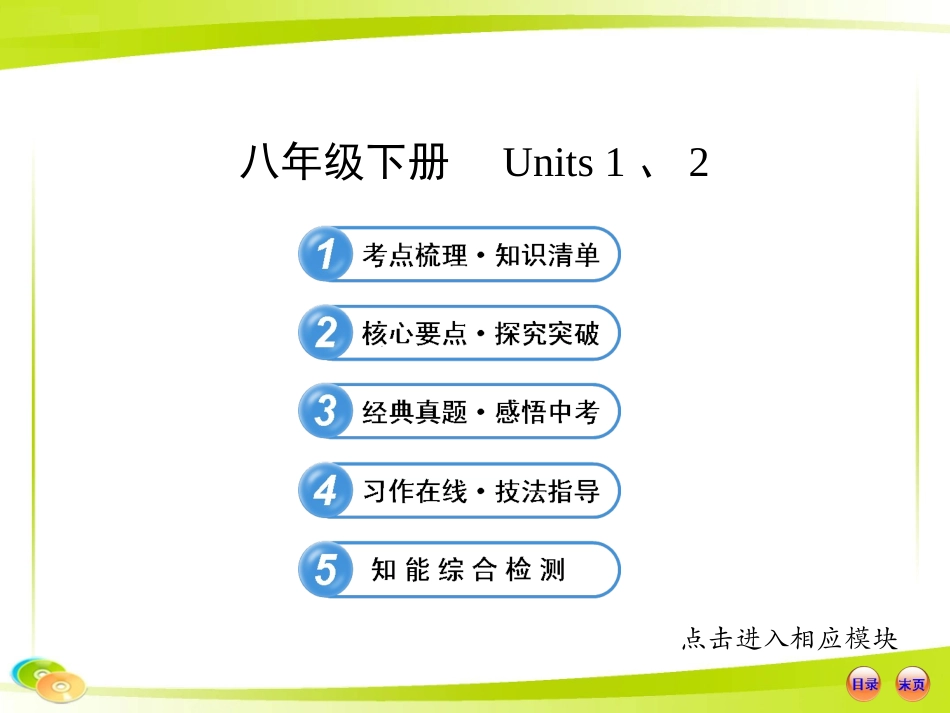 八年级下册 Units 1 、 2

1 考点梳理·知识清单

2 核心要点·探究突破

3 经典真题·感悟中考

4 习作在线·技法指导

5 知能综合检测

点击进入相应模块

目录 末页